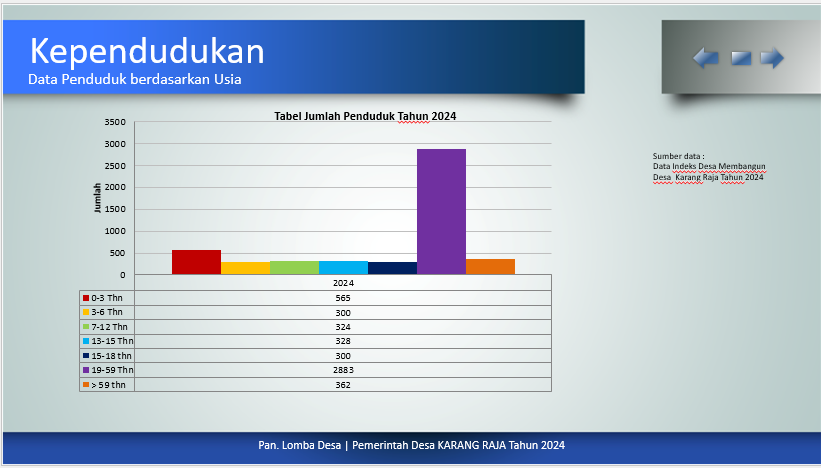 Kependudukan
Data Penduduk berdasarkan Usia

Tabel Jumlah Penduduk Tahun 2024

Jumlah

3500
3000
2500
2000
1500
1000
500
0

| | 2024 |
|---|---|
| 0-3 Thn | 565 |
| 3-6 Thn | 300 |
| 7-12 Thn | 324 |
| 13-15 Thn | 328 |
| 15-18 thn | 300 |
| 19-59 Thn | 2883 |
| > 59 thn | 362 |

Sumber data :
Data Indeks Desa Membangun Desa Karang Raja Tahun 2024

Pan. Lomba Desa | Pemerintah Desa KARANG RAJA Tahun 2024